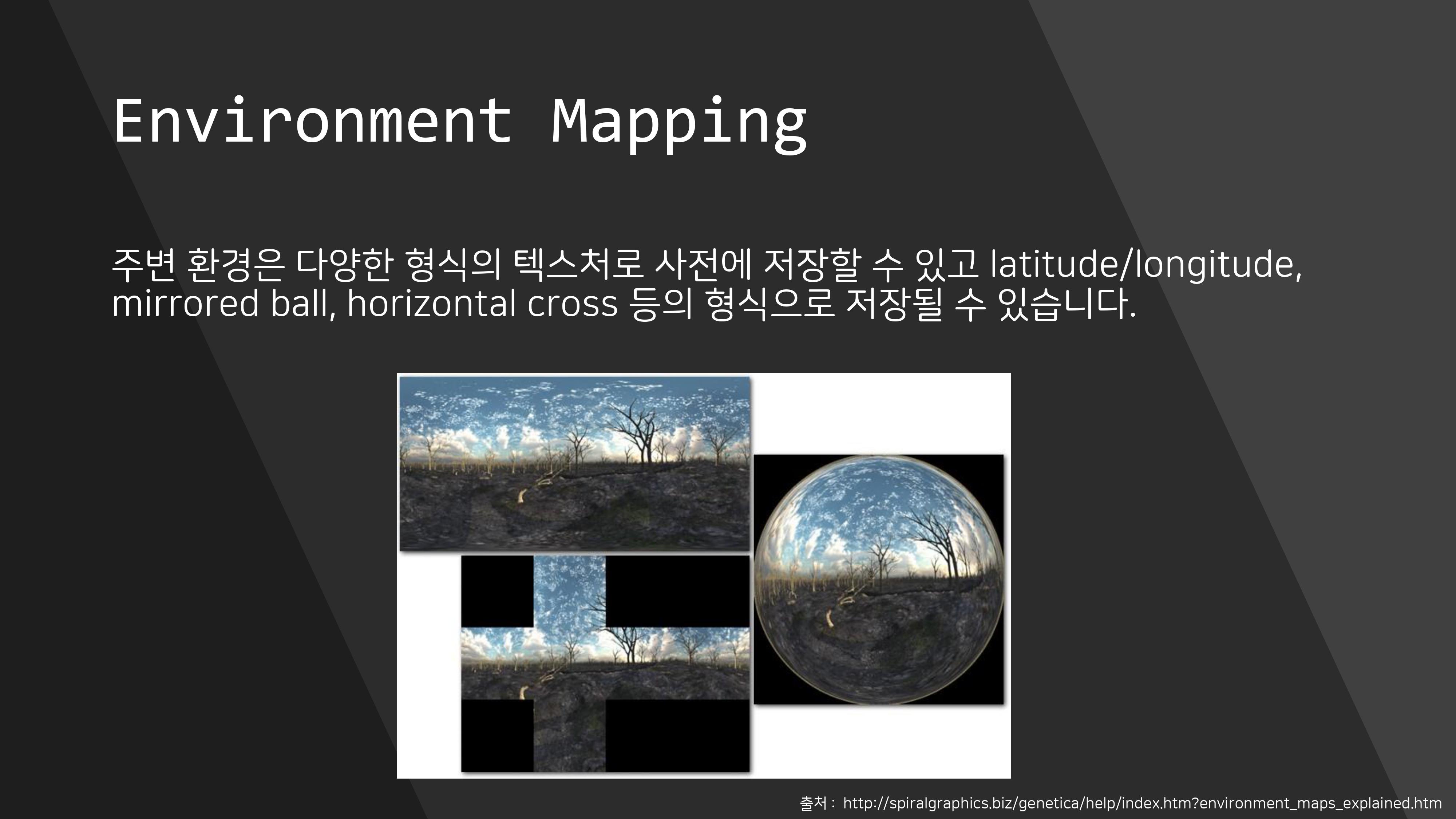 Environment Mapping

주변 환경은 다양한 형식의 텍스처로 사전에 저장할 수 있고 latitude/longitude, mirrored ball, horizontal cross 등의 형식으로 저장될 수 있습니다.

출처 : http://spiralgraphics.biz/genetica/help/index.htm?environment_maps_explained.htm